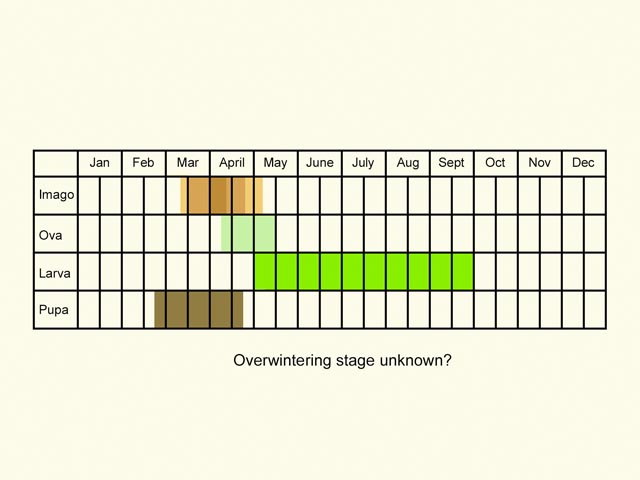 | | Jan | Feb | Mar | April | May | June | July | Aug | Sept | Oct | Nov | Dec |
|---|---|---|---|---|---|---|---|---|---|---|---|---|
| Imago | | | | | | | | | | | | |
| Ova | | | | | | | | | | | | |
| Larva | | | | | | | | | | | | |
| Pupa | | | | | | | | | | | | |

Overwintering stage unknown?